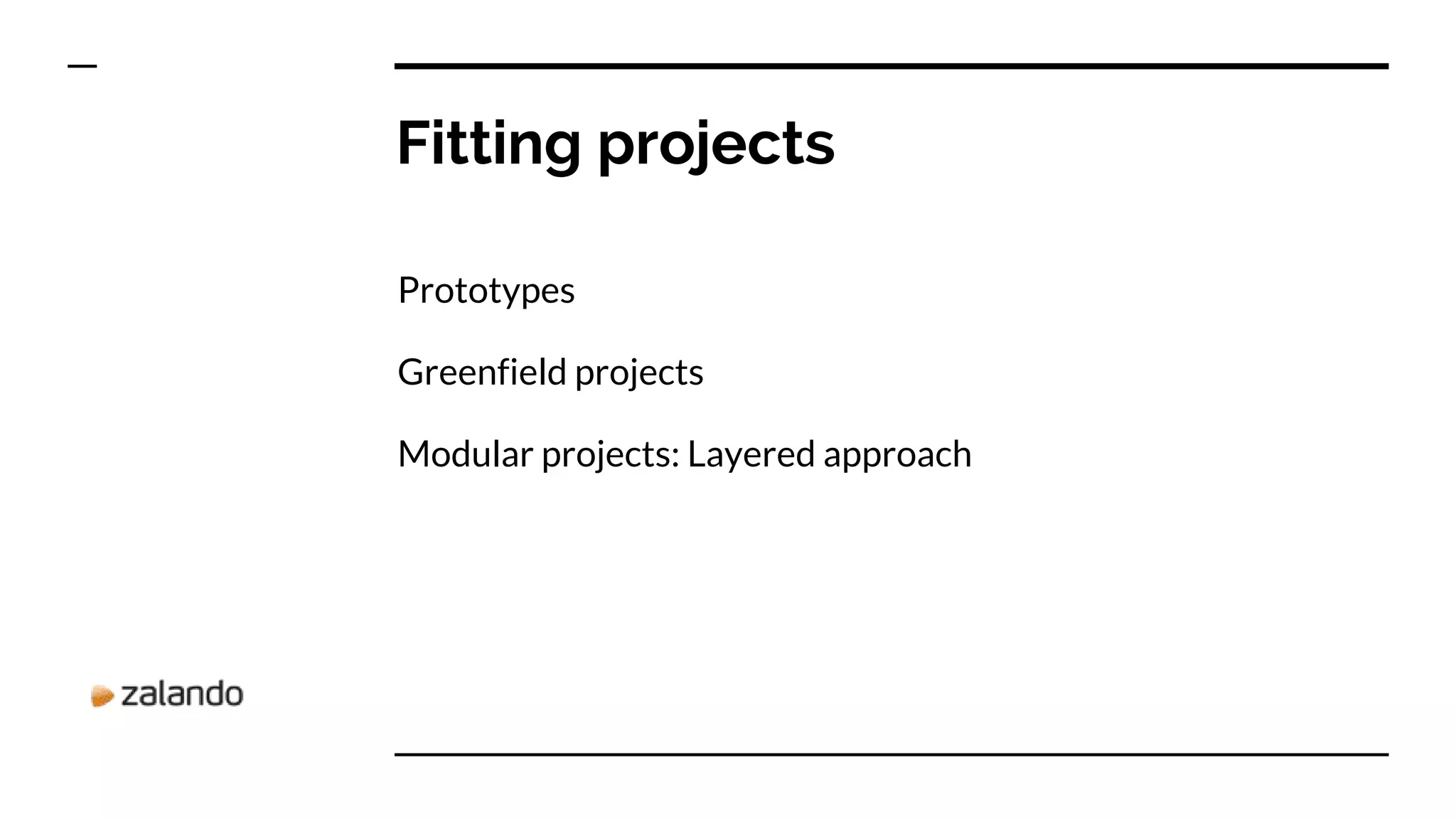 Fitting projects

Prototypes

Greenfield projects

Modular projects: Layered approach

zalando